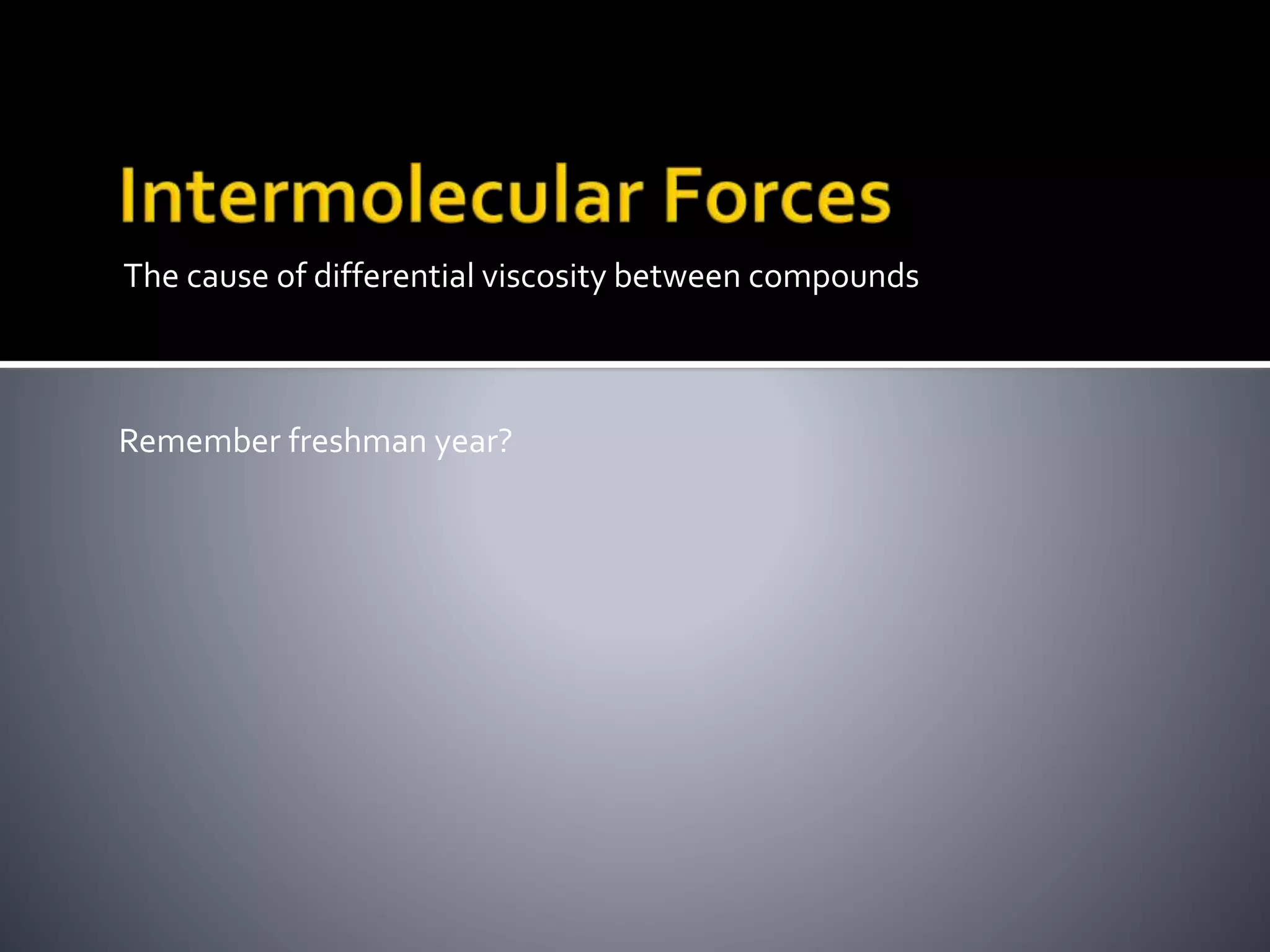 Intermolecular Forces

The cause of differential viscosity between compounds

Remember freshman year?